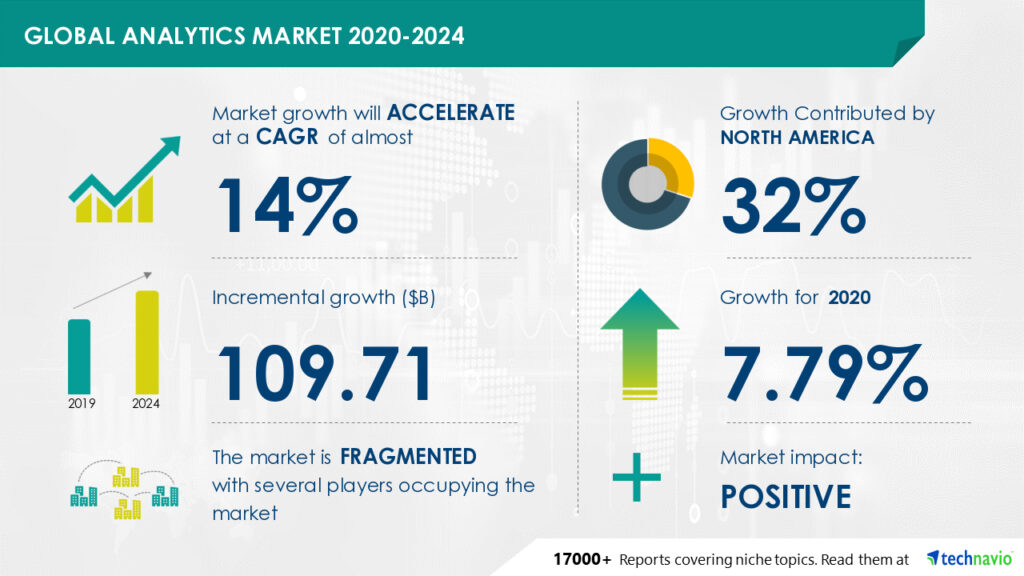 GLOBAL ANALYTICS MARKET 2020-2024

Market growth will ACCELERATE at a CAGR of almost

14%

Incremental growth ($B)

109.71

2019 2024

The market is FRAGMENTED with several players occupying the market

Growth Contributed by NORTH AMERICA

32%

Growth for 2020

7.79%

Market impact:

POSITIVE

17000+ Reports covering niche topics. Read them at technavio